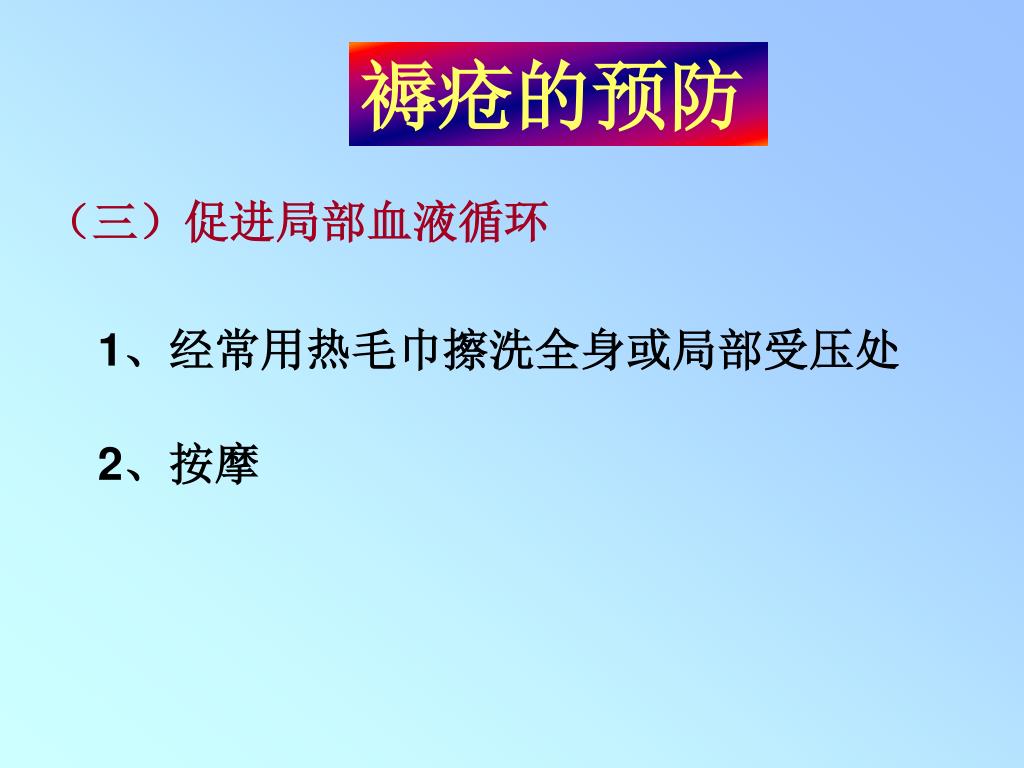 褥疮的预防

（三）促进局部血液循环

1、经常用热毛巾擦洗全身或局部受压处

2、按摩